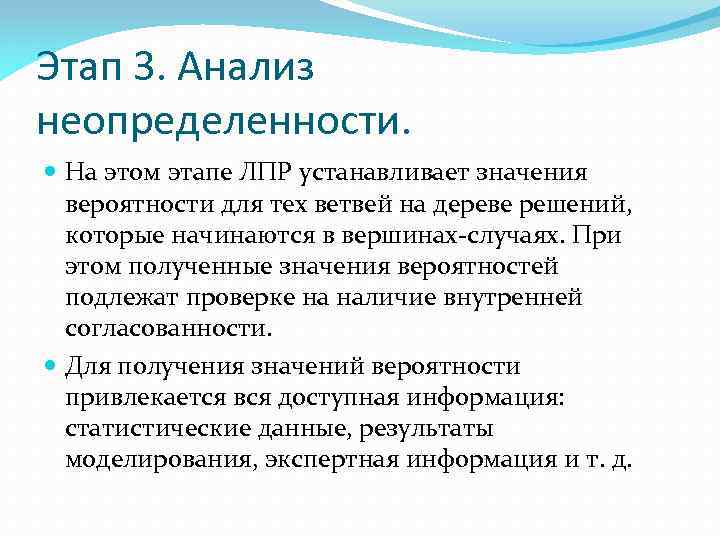 Этап 3. Анализ неопределенности.

На этом этапе ЛПР устанавливает значения вероятности для тех ветвей на дереве решений, которые начинаются в вершинах-случаях. При этом полученные значения вероятностей подлежат проверке на наличие внутренней согласованности.

Для получения значений вероятности привлекается вся доступная информация: статистические данные, результаты моделирования, экспертная информация и т. д.